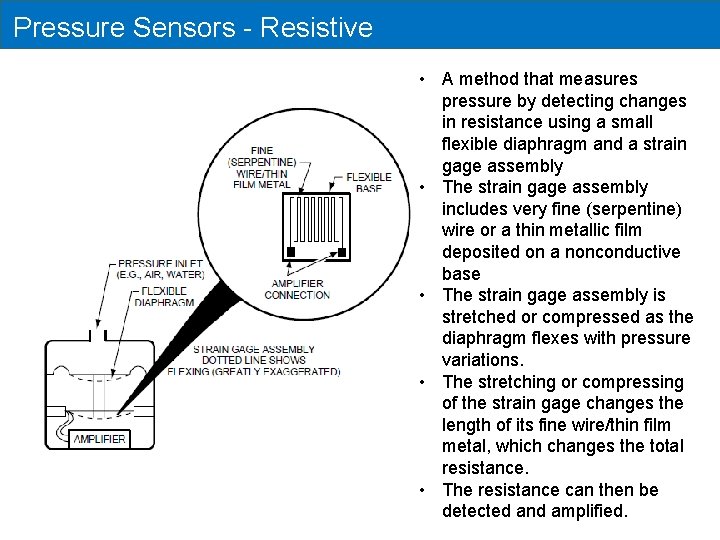 Pressure Sensors - Resistive

FINE (SERPENTINE) WIRE/THIN FILM METAL

FLEXIBLE BASE

AMPLIFIER CONNECTION

PRESSURE INLET (E.G., AIR, WATER)

FLEXIBLE DIAPHRAGM

STRAIN GAGE ASSEMBLY DOTTED LINE SHOWS FLEXING (GREATLY EXAGGERATED)

AMPLIFIER

• A method that measures pressure by detecting changes in resistance using a small flexible diaphragm and a strain gage assembly
• The strain gage assembly includes very fine (serpentine) wire or a thin metallic film deposited on a nonconductive base
• The strain gage assembly is stretched or compressed as the diaphragm flexes with pressure variations.
• The stretching or compressing of the strain gage changes the length of its fine wire/thin film metal, which changes the total resistance.
• The resistance can then be detected and amplified.